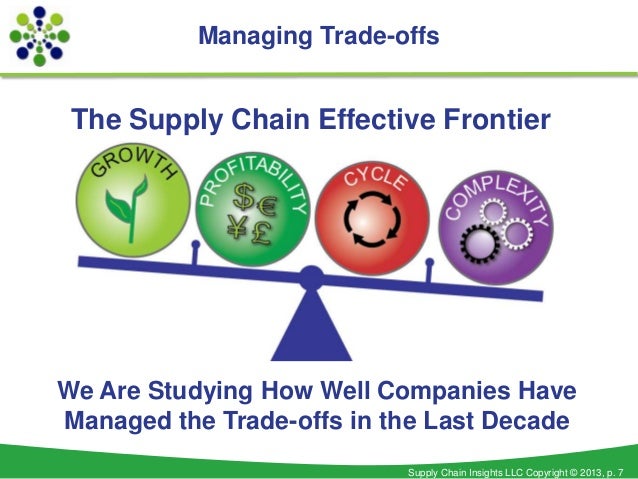 Managing Trade-offs

The Supply Chain Effective Frontier

GROWTH

PROFITABILITY

$ € ¥ £

CYCLE

COMPLEXITY

We Are Studying How Well Companies Have Managed the Trade-offs in the Last Decade

Supply Chain Insights LLC Copyright © 2013, p. 7